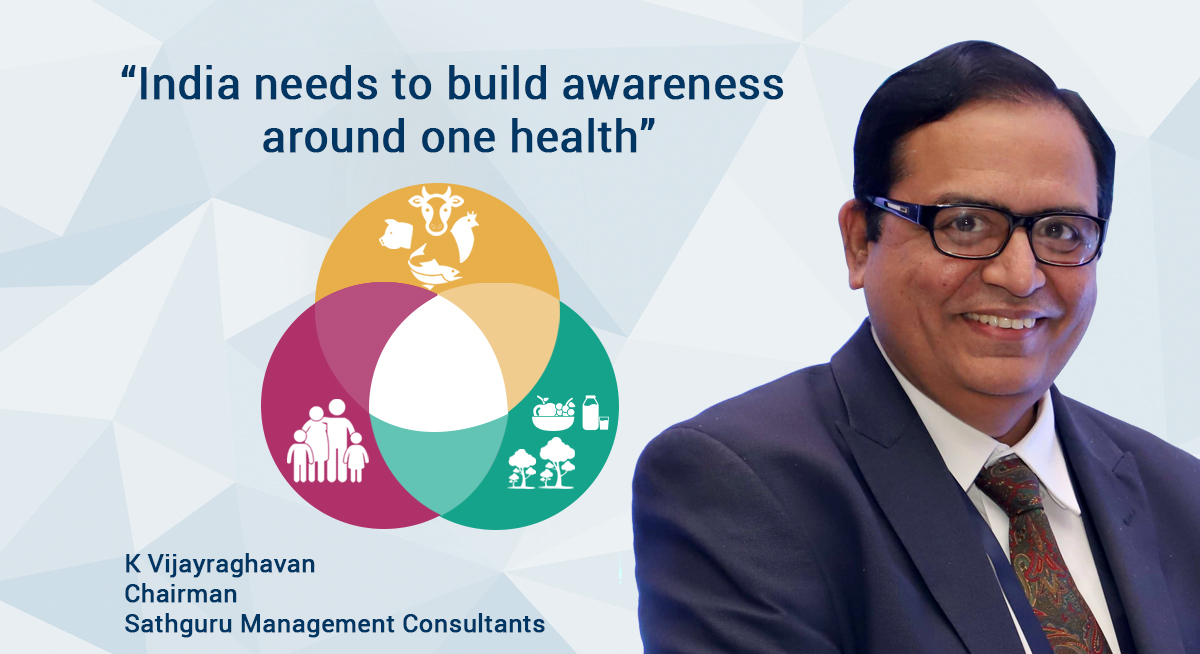 “India needs to build awareness around one health”

K Vijayraghavan
Chairman
Sathguru Management Consultants